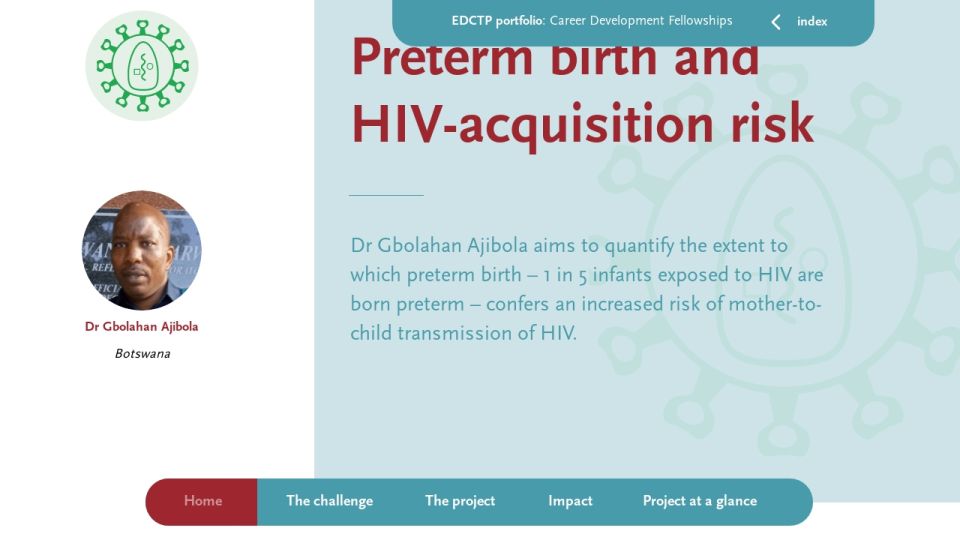 EDCTP portfolio: Career Development Fellowships

index

Preterm birth and HIV-acquisition risk

Dr Gbolahan Ajibola aims to quantify the extent to which preterm birth – 1 in 5 infants exposed to HIV are born preterm – confers an increased risk of mother-to-child transmission of HIV.

Dr Gbolahan Ajibola

Botswana

Home The challenge The project Impact Project at a glance